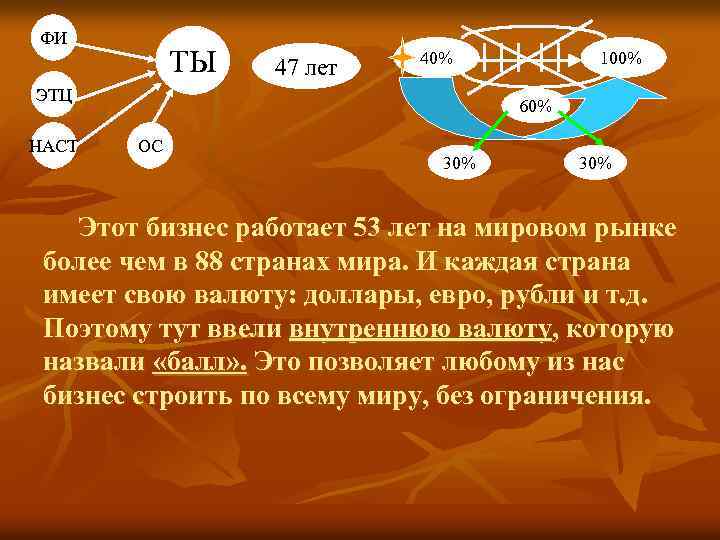 ФИ

ЭТЦ

НАСТ

ОС

ТЫ

47 лет

40%

100%

60%

30%

30%

Этот бизнес работает 53 лет на мировом рынке более чем в 88 странах мира. И каждая страна имеет свою валюту: доллары, евро, рубли и т.д. Поэтому тут ввели внутреннюю валюту, которую назвали «балл». Это позволяет любому из нас бизнес строить по всему миру, без ограничения.